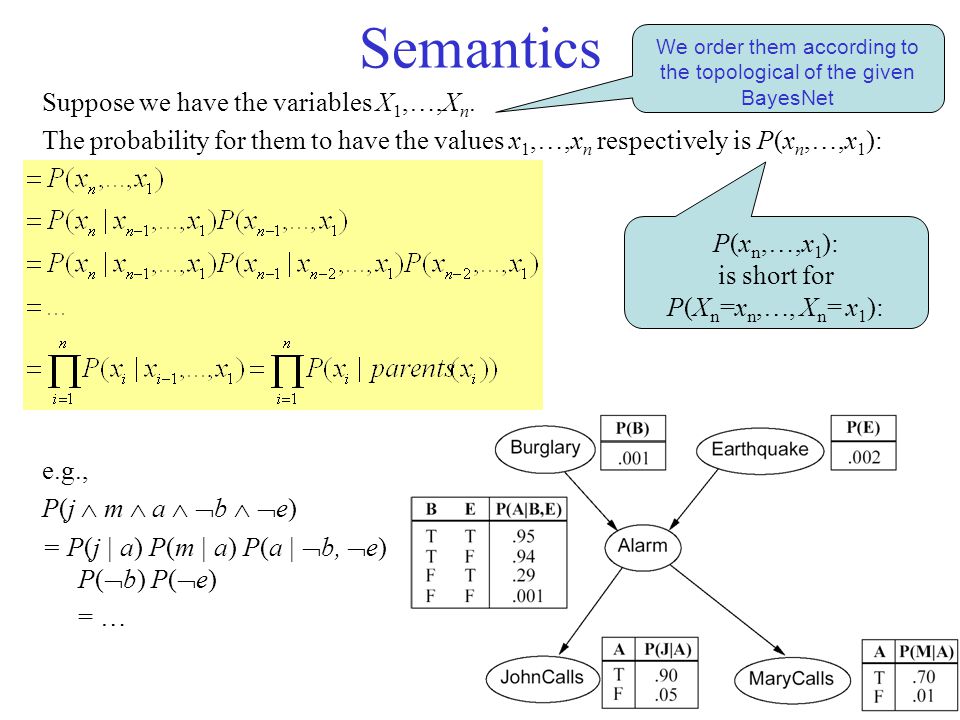 Semantics

We order them according to the topological of the given BayesNet

Suppose we have the variables $X_1,\ldots,X_n$.

The probability for them to have the values $x_1,\ldots,x_n$ respectively is $P(x_n,\ldots,x_1)$:

$= P(x_n,\ldots,x_1)$
$= P(x_n \mid x_{n-1},\ldots,x_1)P(x_{n-1},\ldots,x_1)$
$= P(x_n \mid x_{n-1},\ldots,x_1)P(x_{n-1} \mid x_{n-2},\ldots,x_1)P(x_{n-2},\ldots,x_1)$
$= \ldots$
$= \prod_{i=1}^{n} P(x_i \mid x_{i-1},\ldots,x_1) = \prod_{i=1}^{n} P(x_i \mid parents(x_i))$

$P(x_n,\ldots,x_1)$: is short for $P(X_n=x_n,\ldots,X_n=x_1)$:

e.g.,
$P(j \wedge m \wedge a \wedge \neg b \wedge \neg e)$
$= P(j \mid a)\ P(m \mid a)\ P(a \mid \neg b, \neg e)$
$P(\neg b)\ P(\neg e)$
$= \ldots$

Burglary

| P(B) |
|---|
| .001 |

Earthquake

| P(E) |
|---|
| .002 |

| B | E | P(A\|B,E) |
|---|---|---|
| T | T | .95 |
| T | F | .94 |
| F | T | .29 |
| F | F | .001 |

Alarm

JohnCalls

| A | P(J\|A) |
|---|---|
| T | .90 |
| F | .05 |

MaryCalls

| A | P(M\|A) |
|---|---|
| T | .70 |
| F | .01 |